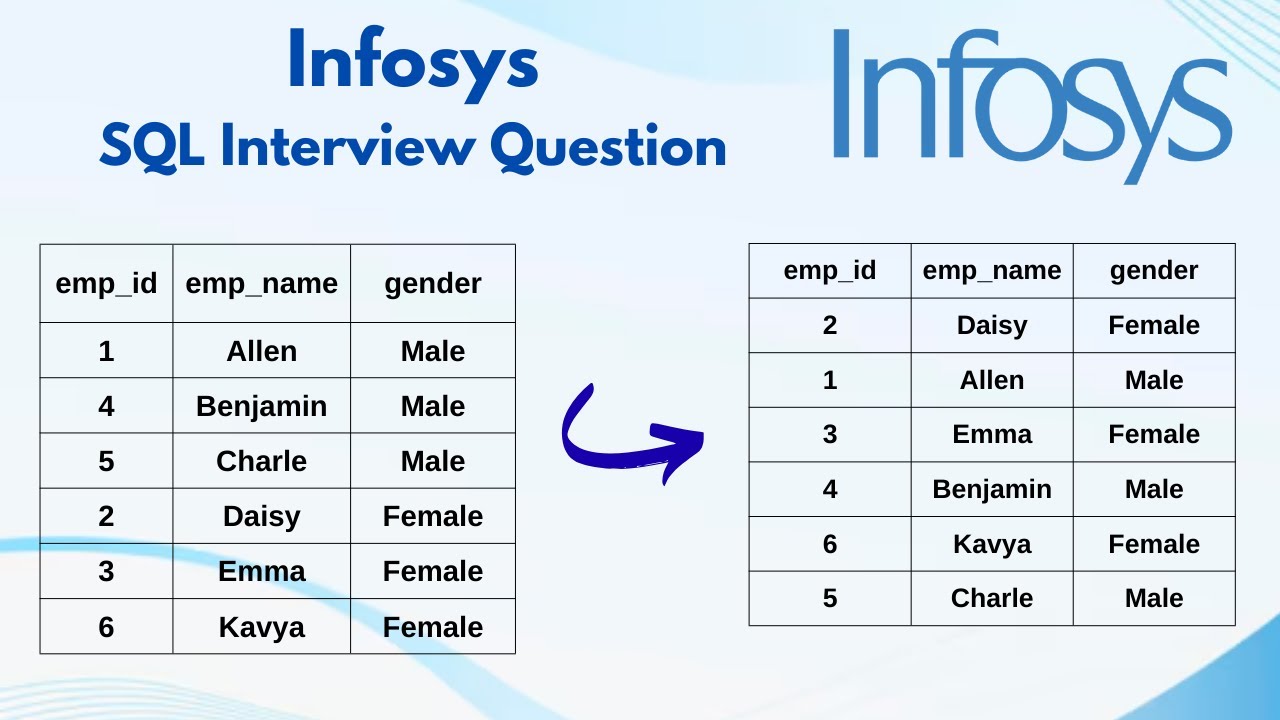 Infosys
SQL Interview Question

Infosys

| emp_id | emp_name | gender |
|---|---|---|
| 1 | Allen | Male |
| 4 | Benjamin | Male |
| 5 | Charle | Male |
| 2 | Daisy | Female |
| 3 | Emma | Female |
| 6 | Kavya | Female |

| emp_id | emp_name | gender |
|---|---|---|
| 2 | Daisy | Female |
| 1 | Allen | Male |
| 3 | Emma | Female |
| 4 | Benjamin | Male |
| 6 | Kavya | Female |
| 5 | Charle | Male |